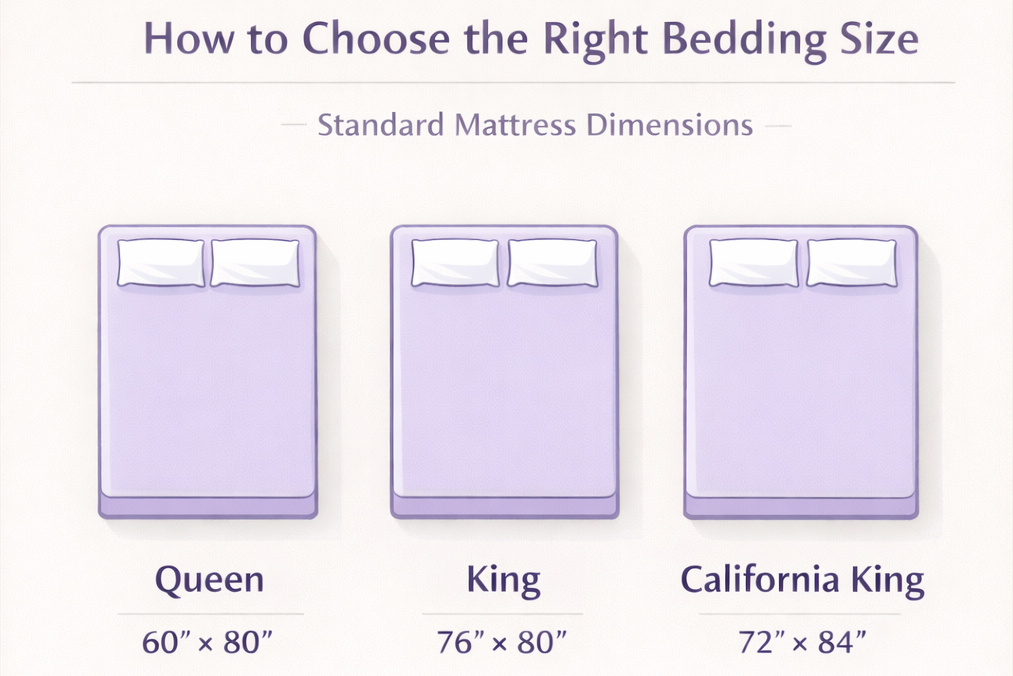 How to Choose the Right Bedding Size

— Standard Mattress Dimensions —

Queen
60” × 80”

King
76” × 80”

California King
72” × 84”